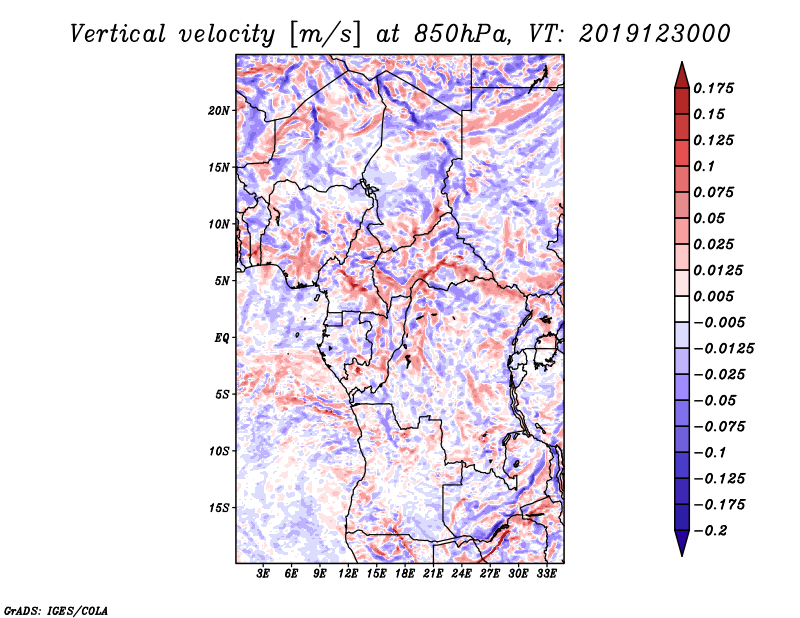 Vertical velocity [m/s] at 850hPa, VT: 2019123000

20N
15N
10N
5N
EQ
5S
10S
15S

3E 6E 9E 12E 15E 18E 21E 24E 27E 30E 33E

0.175
0.15
0.125
0.1
0.075
0.05
0.025
0.0125
0.005
−0.005
−0.0125
−0.025
−0.05
−0.075
−0.1
−0.125
−0.175
−0.2

GrADS: IGES/COLA